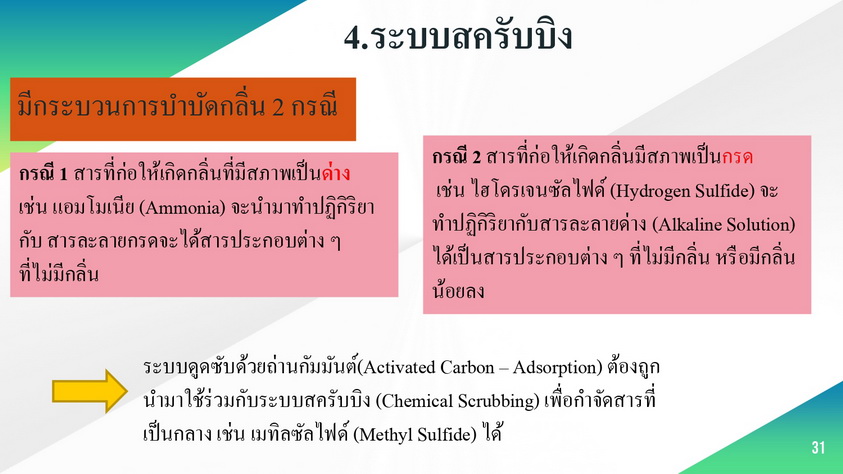 4.ระบบสครับบิง

มีกระบวนการบำบัดกลิ่น 2 กรณี

กรณี 1 สารที่ก่อให้เกิดกลิ่นที่มีสภาพเป็นด่าง เช่น แอมโมเนีย (Ammonia) จะนำมาทำปฏิกิริยากับ สารละลายกรดจะได้สารประกอบต่าง ๆ ที่ไม่มีกลิ่น

กรณี 2 สารที่ก่อให้เกิดกลิ่นมีสภาพเป็นกรด เช่น ไฮโดรเจนซัลไฟด์ (Hydrogen Sulfide) จะทำปฏิกิริยากับสารละลายด่าง (Alkaline Solution) ได้เป็นสารประกอบต่าง ๆ ที่ไม่มีกลิ่น หรือมีกลิ่นน้อยลง

ระบบดูดซับด้วยถ่านกัมมันต์(Activated Carbon – Adsorption) ต้องถูกนำมาใช้ร่วมกับระบบสครับบิง (Chemical Scrubbing) เพื่อกำจัดสารที่เป็นกลาง เช่น เมทิลซัลไฟด์ (Methyl Sulfide) ได้

31